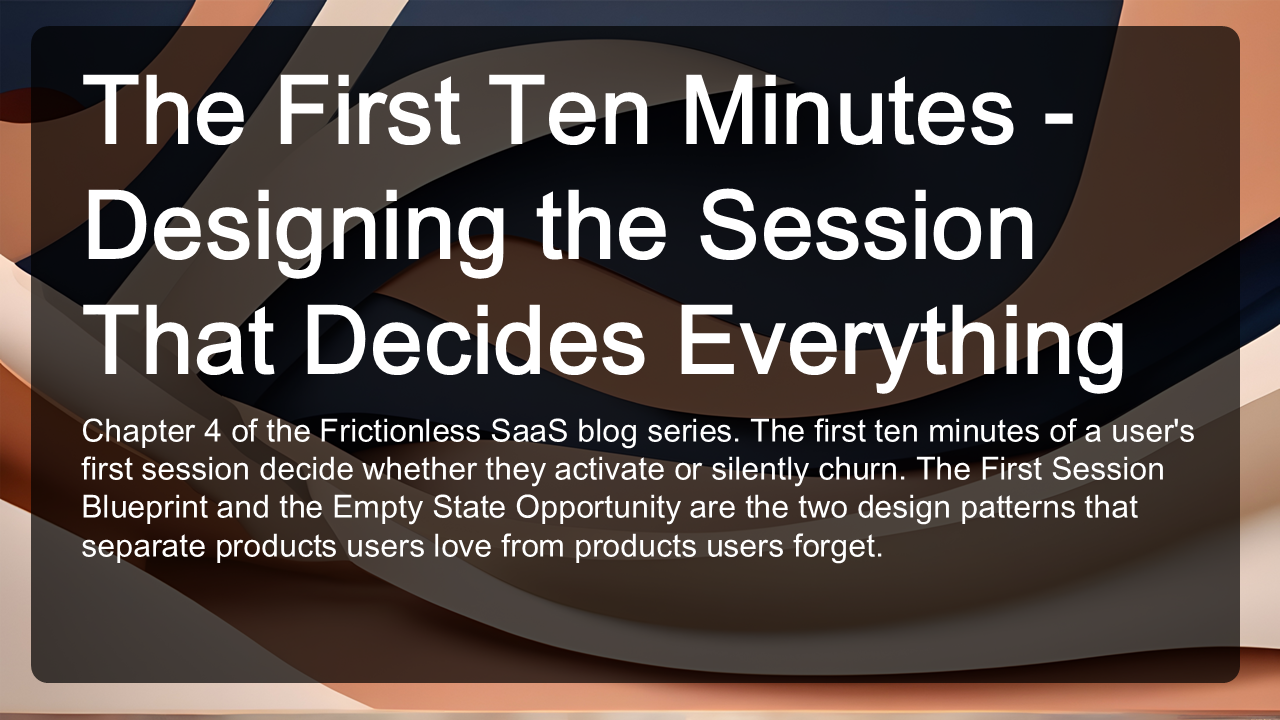 The First Ten Minutes - Designing the Session That Decides Everything

Chapter 4 of the Frictionless SaaS blog series. The first ten minutes of a user's first session decide whether they activate or silently churn. The First Session Blueprint and the Empty State Opportunity are the two design patterns that separate products users love from products users forget.